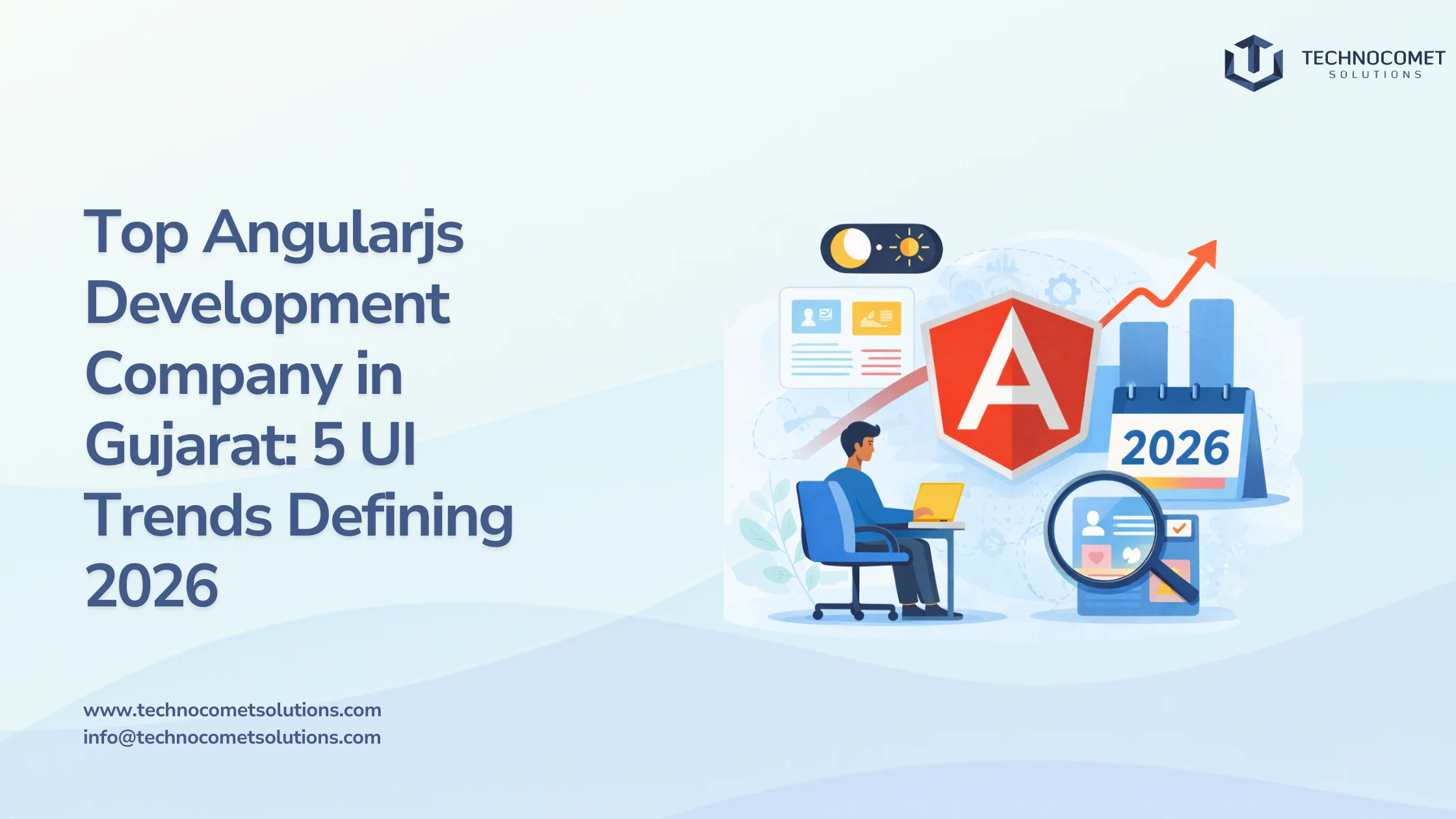 TECHNOCOMET
SOLUTIONS

Top Angularjs Development Company in Gujarat: 5 UI Trends Defining 2026

A

2026

www.technocometsolutions.com
info@technocometsolutions.com